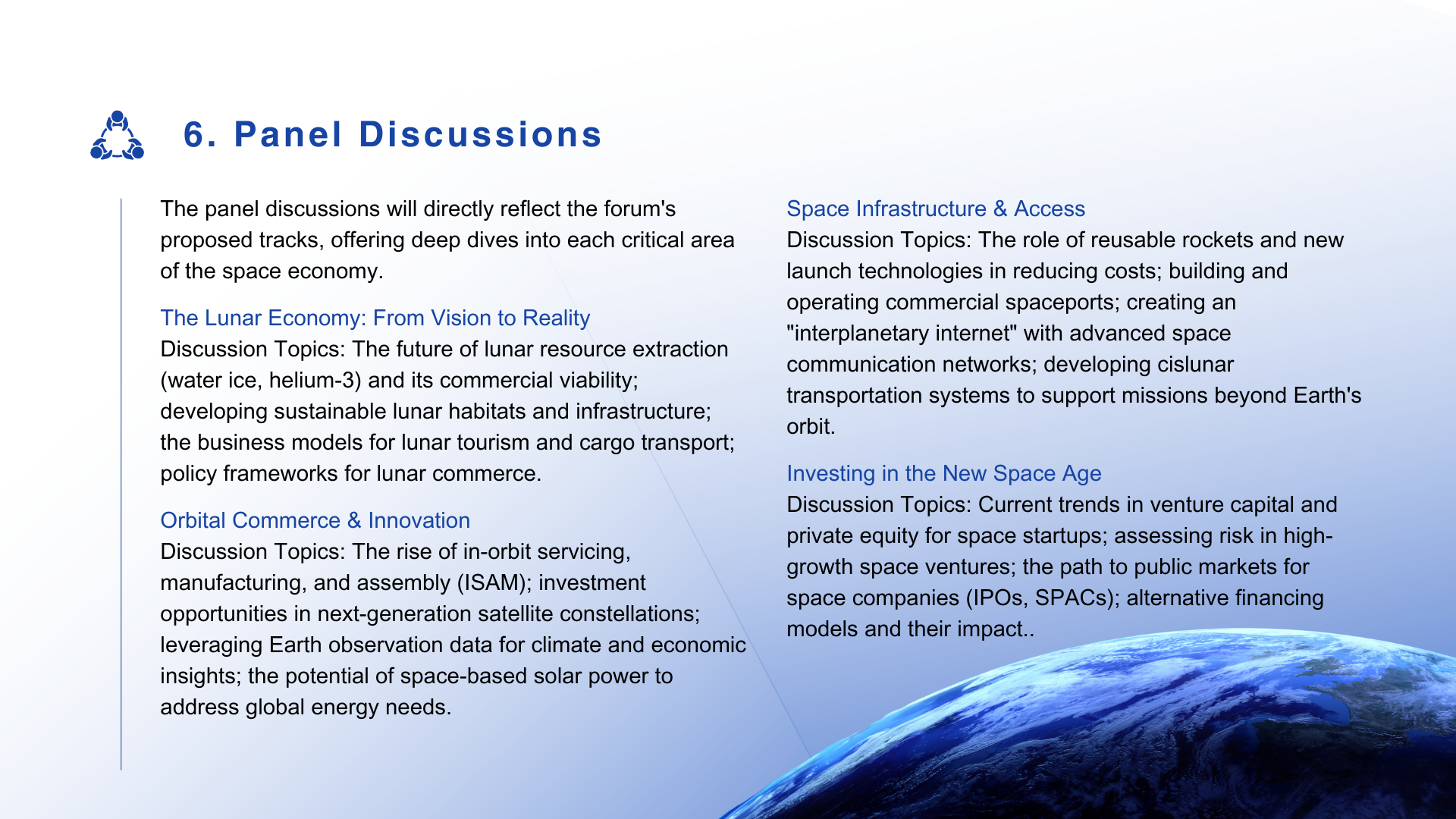 6. Panel Discussions

The panel discussions will directly reflect the forum's proposed tracks, offering deep dives into each critical area of the space economy.

The Lunar Economy: From Vision to Reality
Discussion Topics: The future of lunar resource extraction (water ice, helium-3) and its commercial viability; developing sustainable lunar habitats and infrastructure; the business models for lunar tourism and cargo transport; policy frameworks for lunar commerce.

Orbital Commerce & Innovation
Discussion Topics: The rise of in-orbit servicing, manufacturing, and assembly (ISAM); investment opportunities in next-generation satellite constellations; leveraging Earth observation data for climate and economic insights; the potential of space-based solar power to address global energy needs.

Space Infrastructure & Access
Discussion Topics: The role of reusable rockets and new launch technologies in reducing costs; building and operating commercial spaceports; creating an "interplanetary internet" with advanced space communication networks; developing cislunar transportation systems to support missions beyond Earth's orbit.

Investing in the New Space Age
Discussion Topics: Current trends in venture capital and private equity for space startups; assessing risk in high-growth space ventures; the path to public markets for space companies (IPOs, SPACs); alternative financing models and their impact..